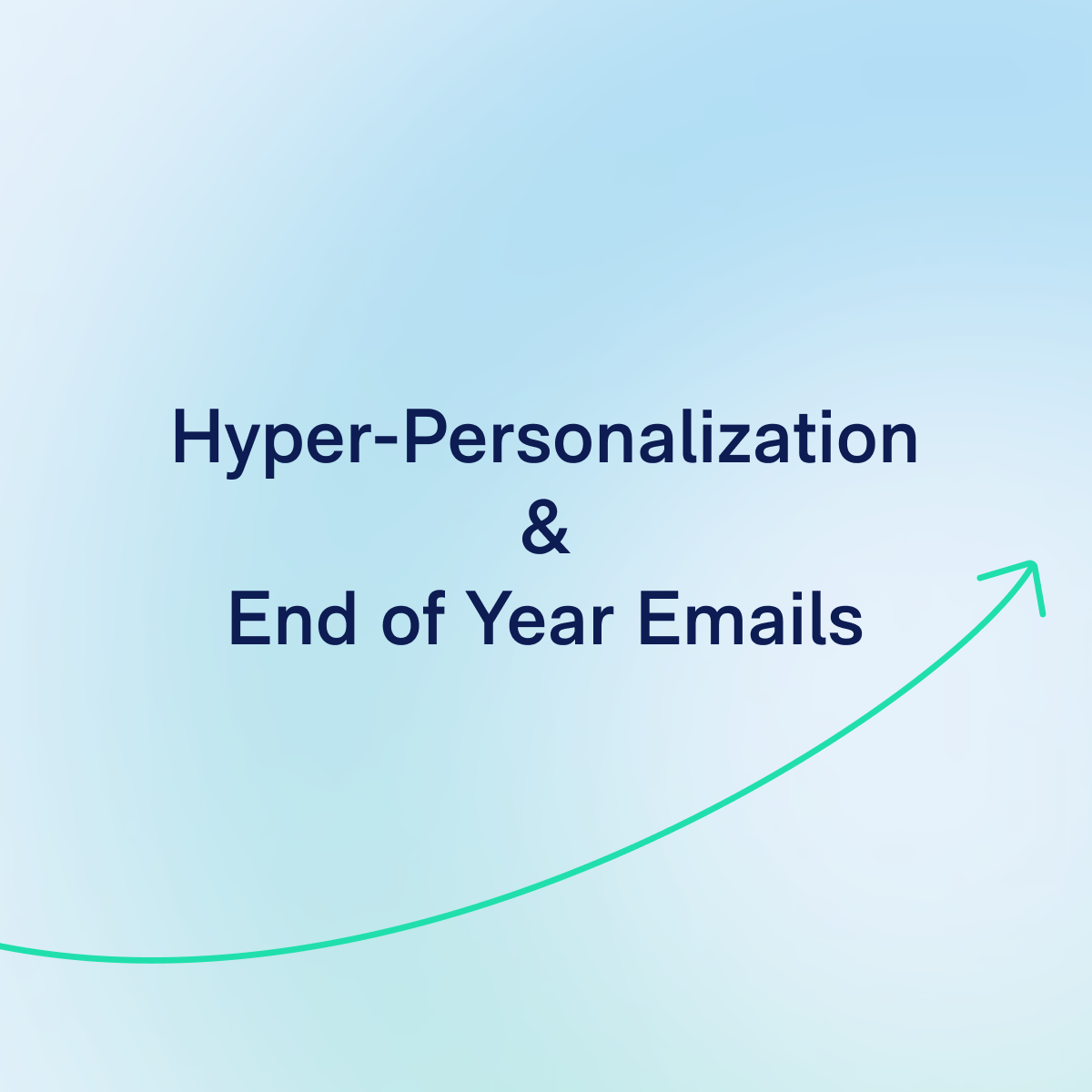 Hyper-Personalization
&
End of Year Emails